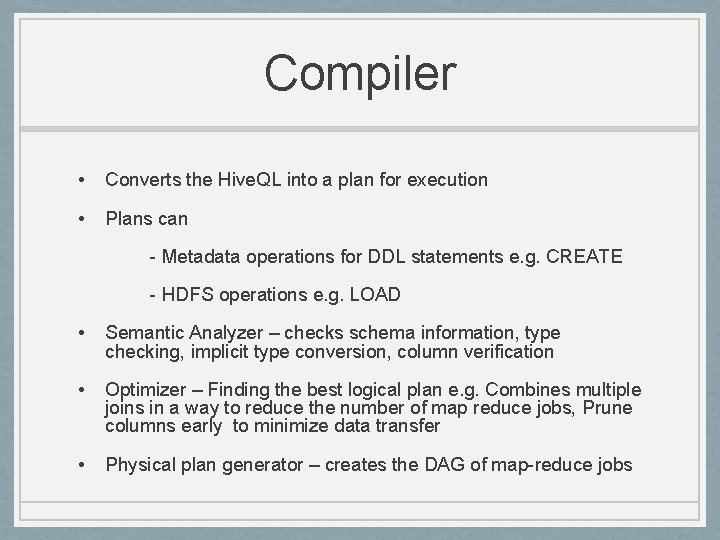 Compiler

• Converts the HiveQL into a plan for execution

• Plans can

- Metadata operations for DDL statements e.g. CREATE

- HDFS operations e.g. LOAD

• Semantic Analyzer – checks schema information, type checking, implicit type conversion, column verification

• Optimizer – Finding the best logical plan e.g. Combines multiple joins in a way to reduce the number of map reduce jobs, Prune columns early to minimize data transfer

• Physical plan generator – creates the DAG of map-reduce jobs